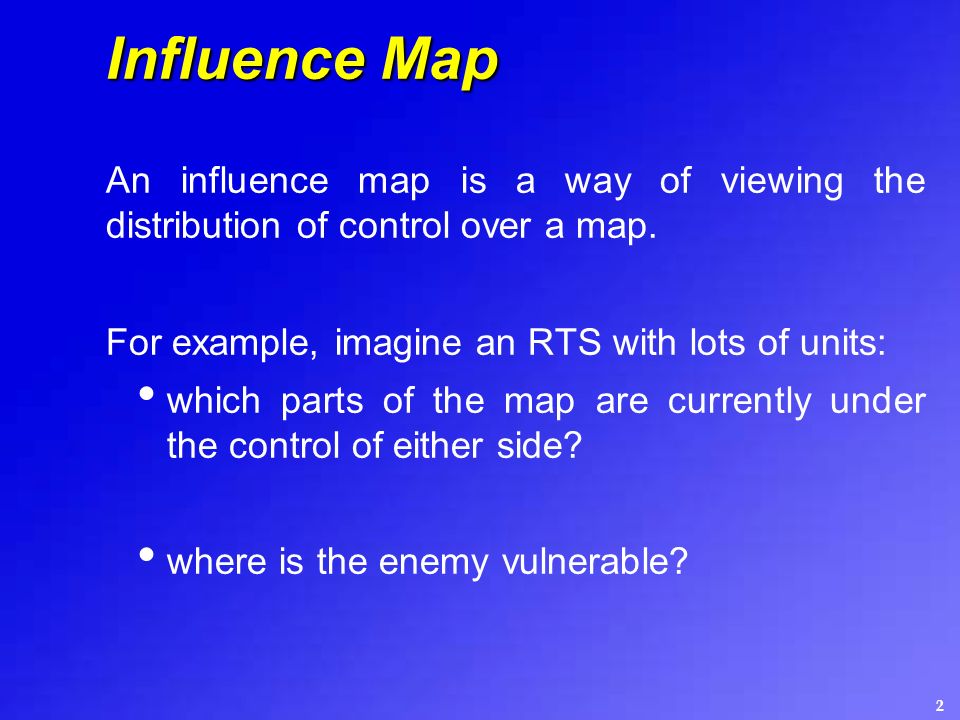 Influence Map

An influence map is a way of viewing the distribution of control over a map.

For example, imagine an RTS with lots of units:

• which parts of the map are currently under the control of either side?

• where is the enemy vulnerable?

2